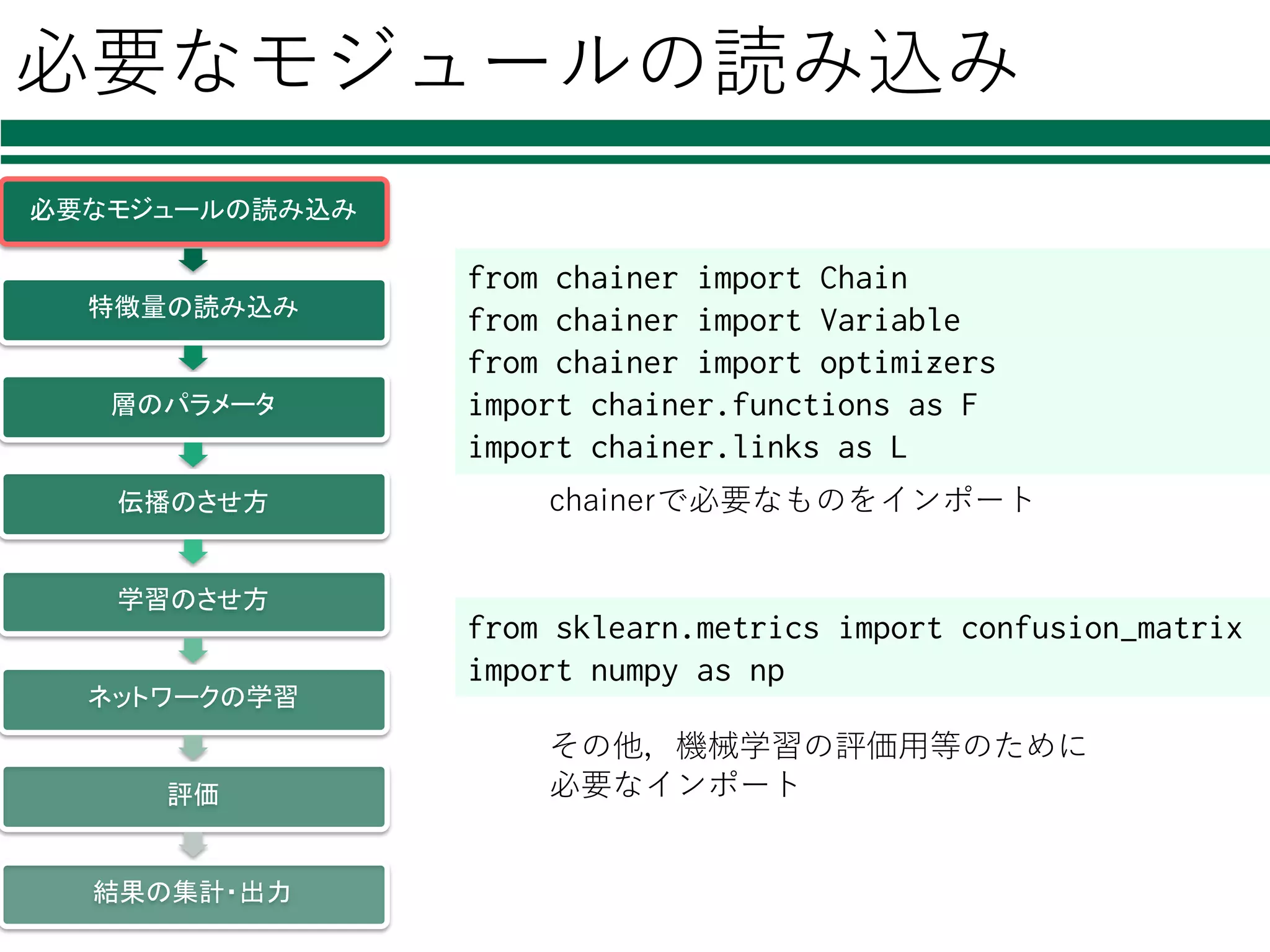 必要なモジュールの読み込み

必要なモジュールの読み込み

特徴量の読み込み

層のパラメータ

伝播のさせ方

学習のさせ方

ネットワークの学習

評価

結果の集計・出力

from chainer import Chain
from chainer import Variable
from chainer import optimizers
import chainer.functions as F
import chainer.links as L

chainerで必要なものをインポート

from sklearn.metrics import confusion_matrix
import numpy as np

その他，機械学習の評価用等のために
必要なインポート